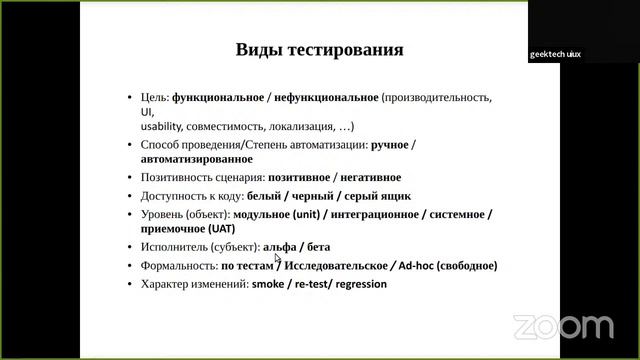 geektech uiux

Виды тестирования

• Цель: функциональное / нефункциональное (производительность, UI, usability, совместимость, локализация, …)
• Способ проведения/Степень автоматизации: ручное / автоматизированное
• Позитивность сценария: позитивное / негативное
• Доступность к коду: белый / черный / серый ящик
• Уровень (объект): модульное (unit) / интеграционное / системное / приемочное (UAT)
• Исполнитель (субъект): альфа / бета
• Формальность: по тестам / Исследовательское / Ad-hoc (свободное)
• Характер изменений: smoke / re-test/ regression

zoom